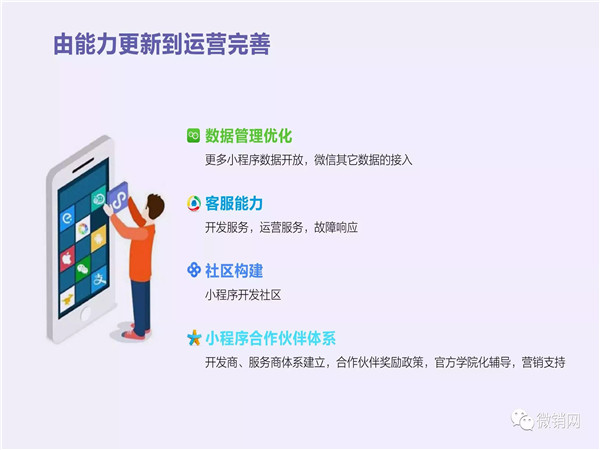 由能力更新到运营完善

数据管理优化
更多小程序数据开放，微信其它数据的接入

客服能力
开发服务，运营服务，故障响应

社区构建
小程序开发社区

小程序合作伙伴体系
开发商、服务商体系建立，合作伙伴奖励政策，官方学院化辅导，营销支持

微销网